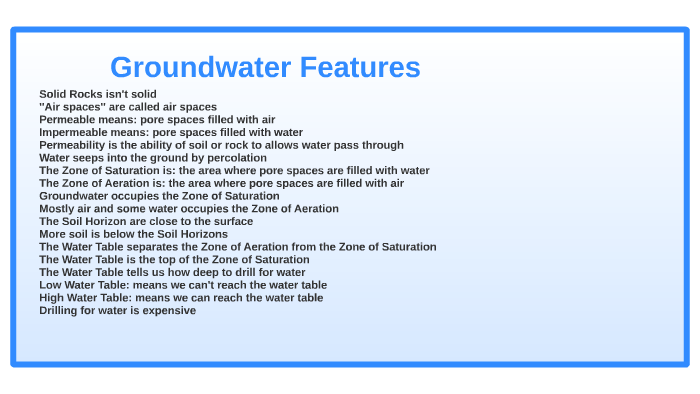 Groundwater Features

Solid Rocks isn't solid
"Air spaces" are called air spaces
Permeable means: pore spaces filled with air
Impermeable means: pore spaces filled with water
Permeability is the ability of soil or rock to allows water pass through
Water seeps into the ground by percolation
The Zone of Saturation is: the area where pore spaces are filled with water
The Zone of Aeration is: the area where pore spaces are filled with air
Groundwater occupies the Zone of Saturation
Mostly air and some water occupies the Zone of Aeration
The Soil Horizon are close to the surface
More soil is below the Soil Horizons
The Water Table separates the Zone of Aeration from the Zone of Saturation
The Water Table is the top of the Zone of Saturation
The Water Table tells us how deep to drill for water
Low Water Table: means we can't reach the water table
High Water Table: means we can reach the water table
Drilling for water is expensive